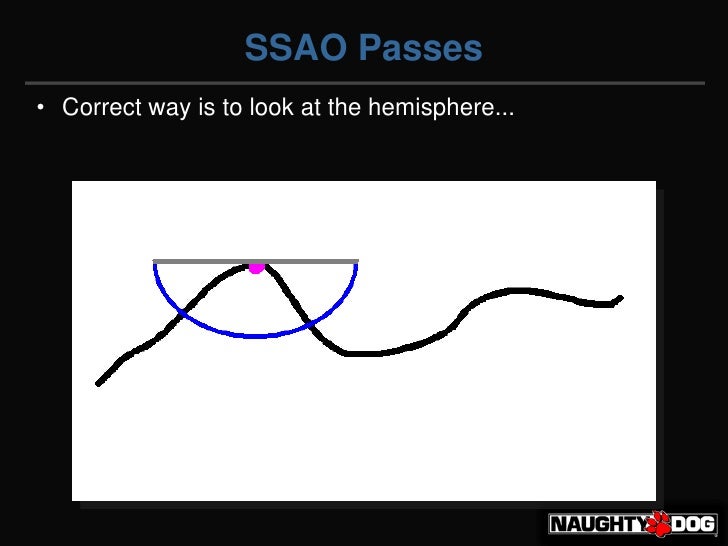 SSAO Passes

• Correct way is to look at the hemisphere...

NAUGHTY DOG